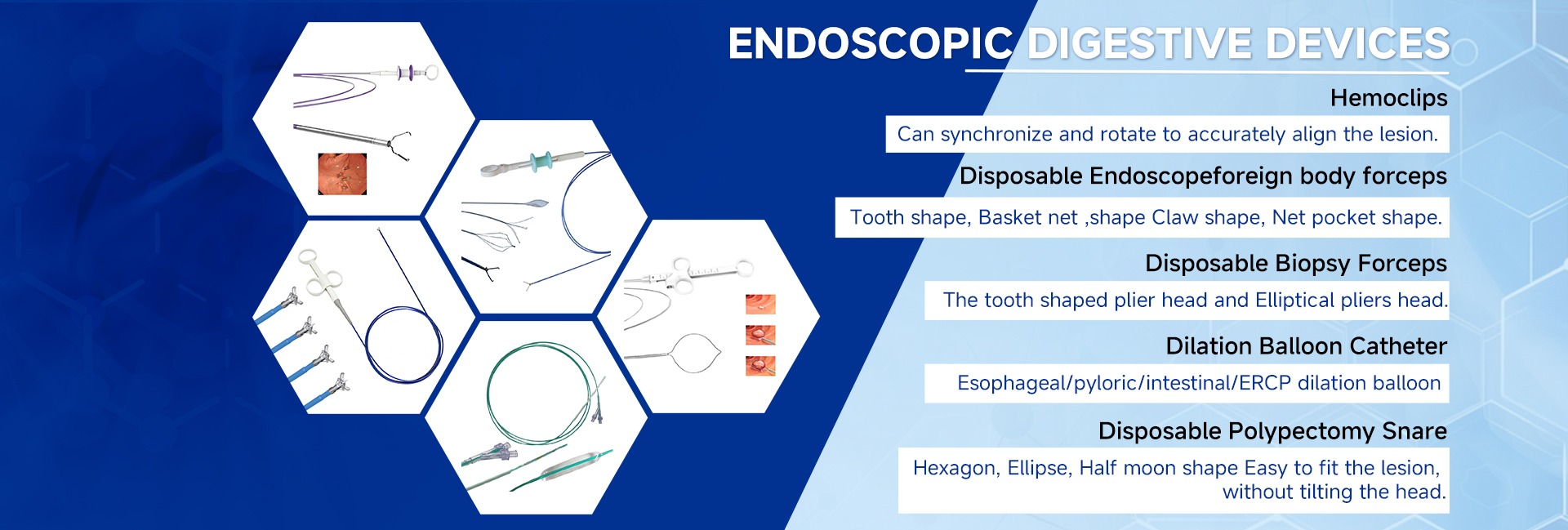 ENDOSCOPIC DIGESTIVE DEVICES

Hemoclips

Can synchronize and rotate to accurately align the lesion.

Disposable Endoscopeforeign body forceps

Tooth shape, Basket net ,shape Claw shape, Net pocket shape.

Disposable Biopsy Forceps

The tooth shaped plier head and Elliptical pliers head.

Dilation Balloon Catheter

Esophageal/pyloric/intestinal/ERCP dilation balloon

Disposable Polypectomy Snare

Hexagon, Ellipse, Half moon shape Easy to fit the lesion, without tilting the head.